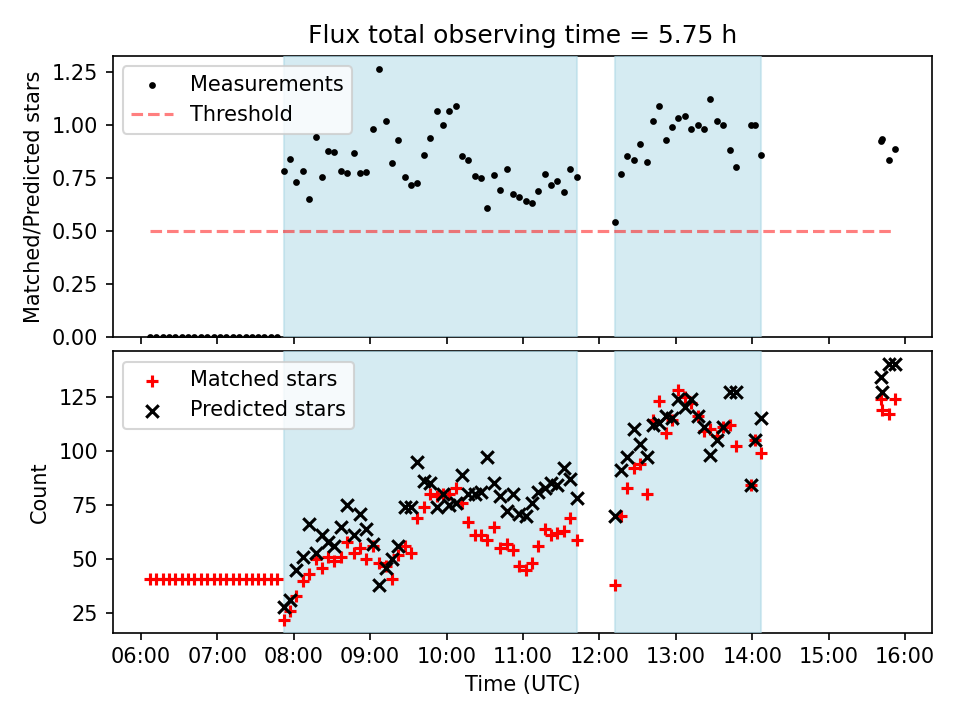 Flux total observing time = 5.75 h

Measurements
Threshold

Matched/Predicted stars

1.25
1.00
0.75
0.50
0.25
0.00

Matched stars
Predicted stars

Count

125
100
75
50
25

06:00 07:00 08:00 09:00 10:00 11:00 12:00 13:00 14:00 15:00 16:00

Time (UTC)